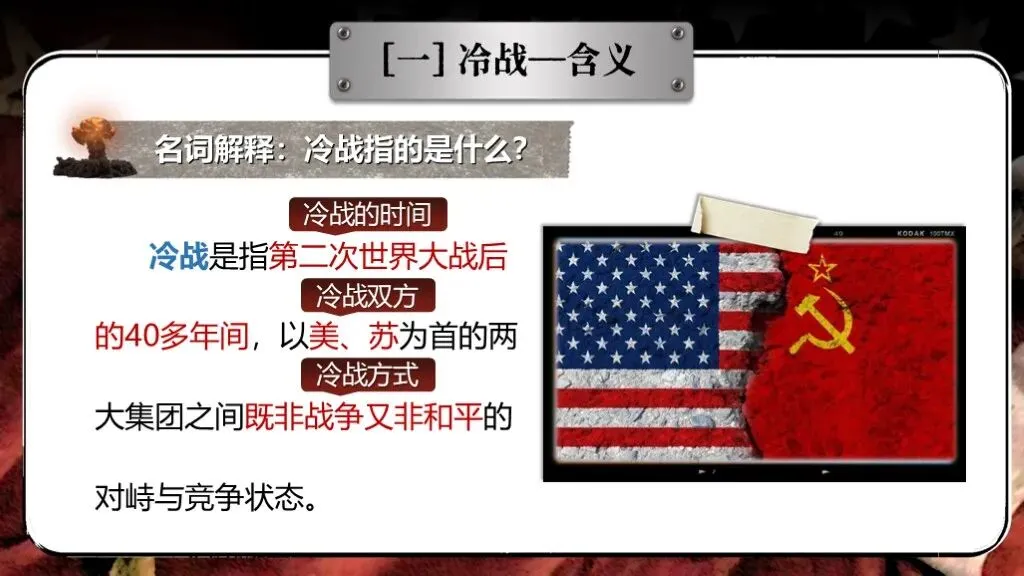 [一] 冷战—含义

名词解释：冷战指的是什么?

冷战的时间

冷战是指第二次世界大战后

冷战双方

的40多年间，以美、苏为首的两

冷战方式

大集团之间既非战争又非和平的

对峙与竞争状态。

49 KODAK 100TMX